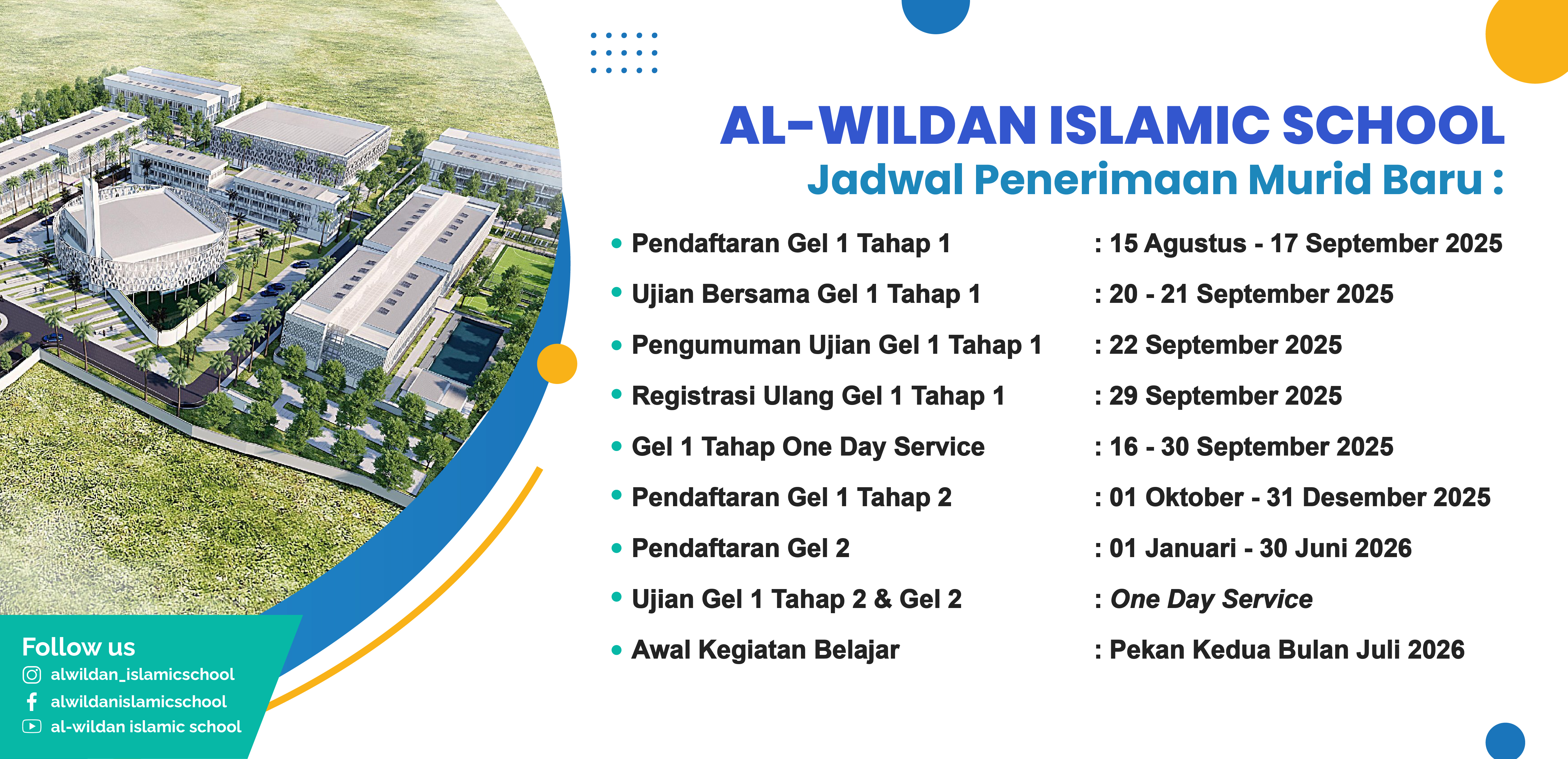 AL-WILDAN ISLAMIC SCHOOL
Jadwal Penerimaan Murid Baru :

• Pendaftaran Gel 1 Tahap 1 : 15 Agustus - 17 September 2025
• Ujian Bersama Gel 1 Tahap 1 : 20 - 21 September 2025
• Pengumuman Ujian Gel 1 Tahap 1 : 22 September 2025
• Registrasi Ulang Gel 1 Tahap 1 : 29 September 2025
• Gel 1 Tahap One Day Service : 16 - 30 September 2025
• Pendaftaran Gel 1 Tahap 2 : 01 Oktober - 31 Desember 2025
• Pendaftaran Gel 2 : 01 Januari - 30 Juni 2026
• Ujian Gel 1 Tahap 2 & Gel 2 : One Day Service
• Awal Kegiatan Belajar : Pekan Kedua Bulan Juli 2026

Follow us
alwildan_islamicschool
alwildanislamicschool
al-wildan islamic school